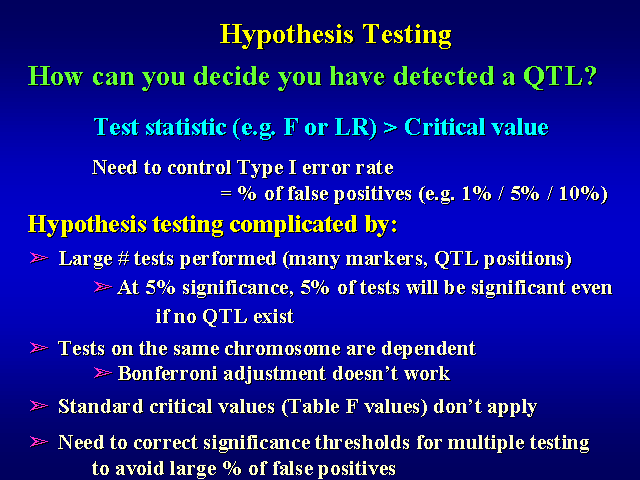 Hypothesis Testing

How can you decide you have detected a QTL?

Test statistic (e.g. F or LR) > Critical value

Need to control Type I error rate
= % of false positives (e.g. 1% / 5% / 10%)

Hypothesis testing complicated by:

➢ Large # tests performed (many markers, QTL positions)
➢ At 5% significance, 5% of tests will be significant even if no QTL exist

➢ Tests on the same chromosome are dependent
➢ Bonferroni adjustment doesn't work

➢ Standard critical values (Table F values) don't apply

➢ Need to correct significance thresholds for multiple testing to avoid large % of false positives